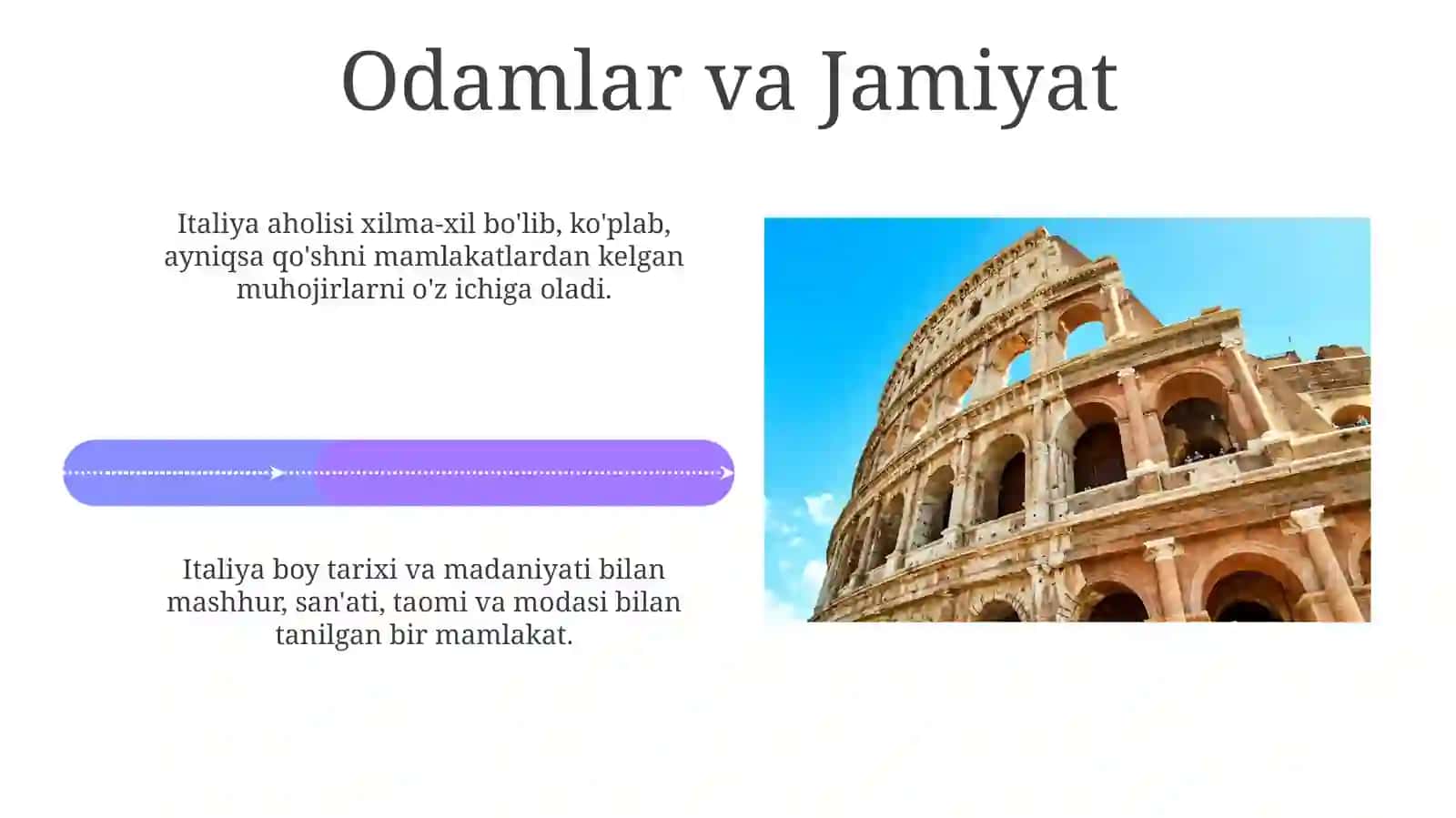 Odamlar va Jamiyat

Italiya aholisi xilma-xil bo'lib, ko'plab, ayniqsa qo'shni mamlakatlardan kelgan muhojirlarni o'z ichiga oladi.

Italiya boy tarixi va madaniyati bilan mashhur, san'ati, taomi va modasi bilan tanilgan bir mamlakat.